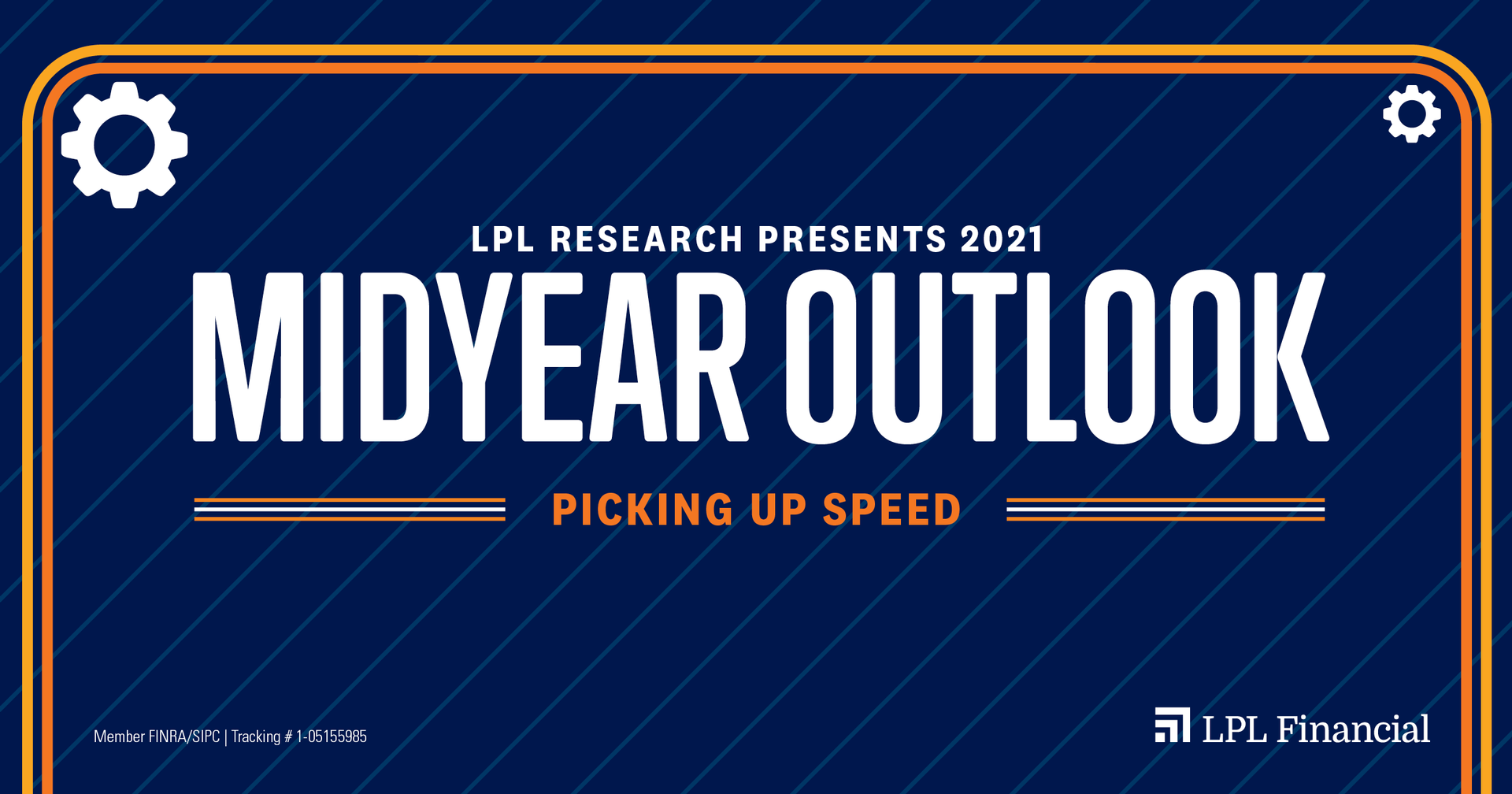 LPL RESEARCH PRESENTS 2021
MIDYEAR OUTLOOK
PICKING UP SPEED

Member FINRA/SIPC | Tracking # 1-05155985

LPL Financial